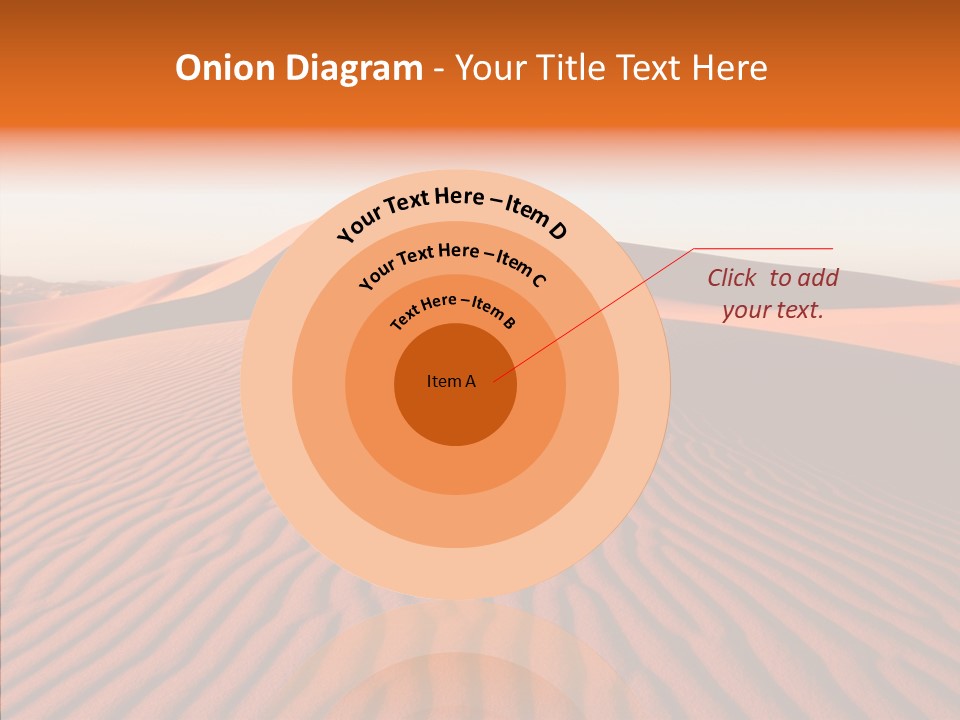 Onion Diagram - Your Title Text Here

Your Text Here – Item D

Your Text Here – Item C

Text Here – Item B

Item A

Click to add your text.